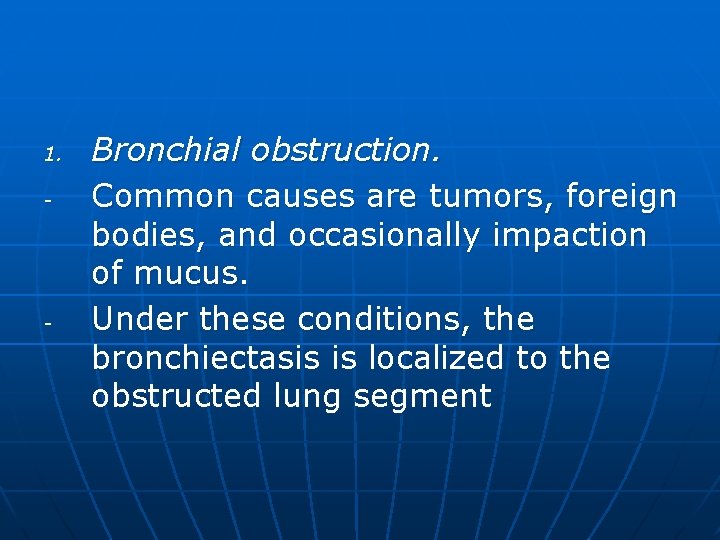 1. Bronchial obstruction.

- Common causes are tumors, foreign bodies, and occasionally impaction of mucus.

- Under these conditions, the bronchiectasis is localized to the obstructed lung segment